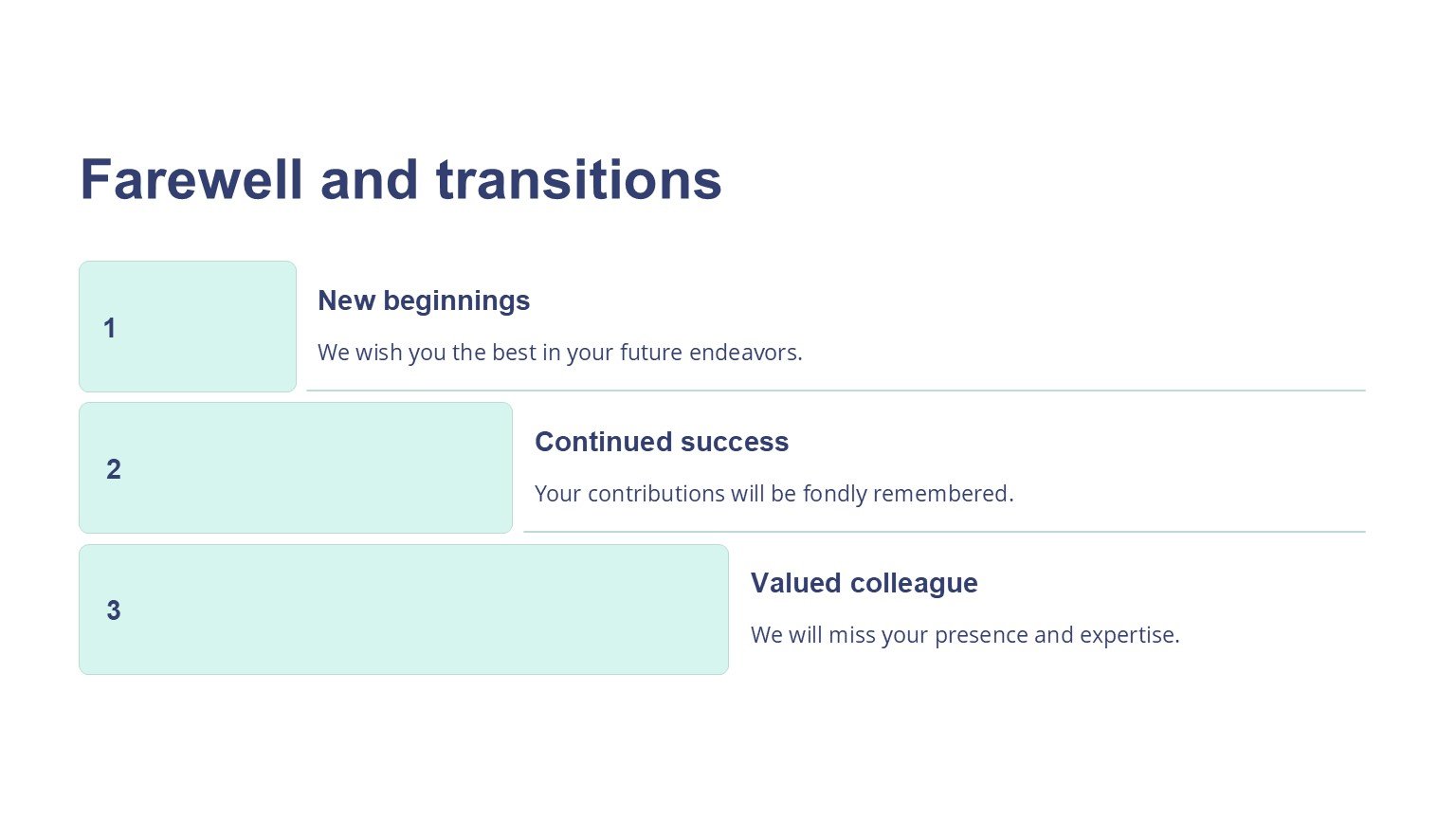 Farewell and transitions

1

New beginnings

We wish you the best in your future endeavors.

2

Continued success

Your contributions will be fondly remembered.

3

Valued colleague

We will miss your presence and expertise.